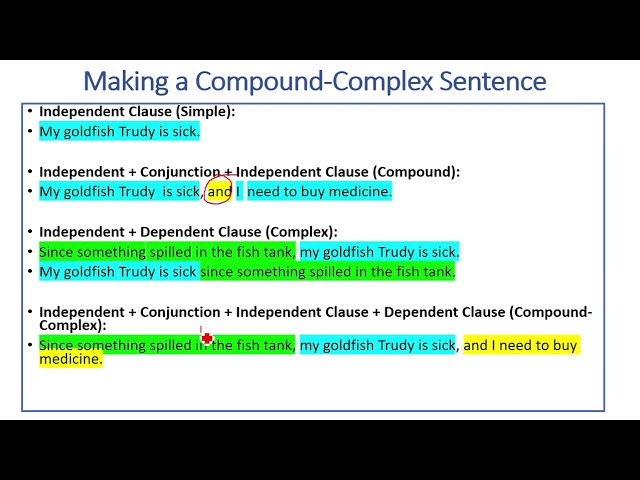 Making a Compound-Complex Sentence

• Independent Clause (Simple):
• My goldfish Trudy is sick.

• Independent + Conjunction + Independent Clause (Compound):
• My goldfish Trudy is sick, and I need to buy medicine.

• Independent + Dependent Clause (Complex):
• Since something spilled in the fish tank, my goldfish Trudy is sick.
• My goldfish Trudy is sick since something spilled in the fish tank.

• Independent + Conjunction + Independent Clause + Dependent Clause (Compound-Complex):
• Since something spilled in the fish tank, my goldfish Trudy is sick, and I need to buy medicine.